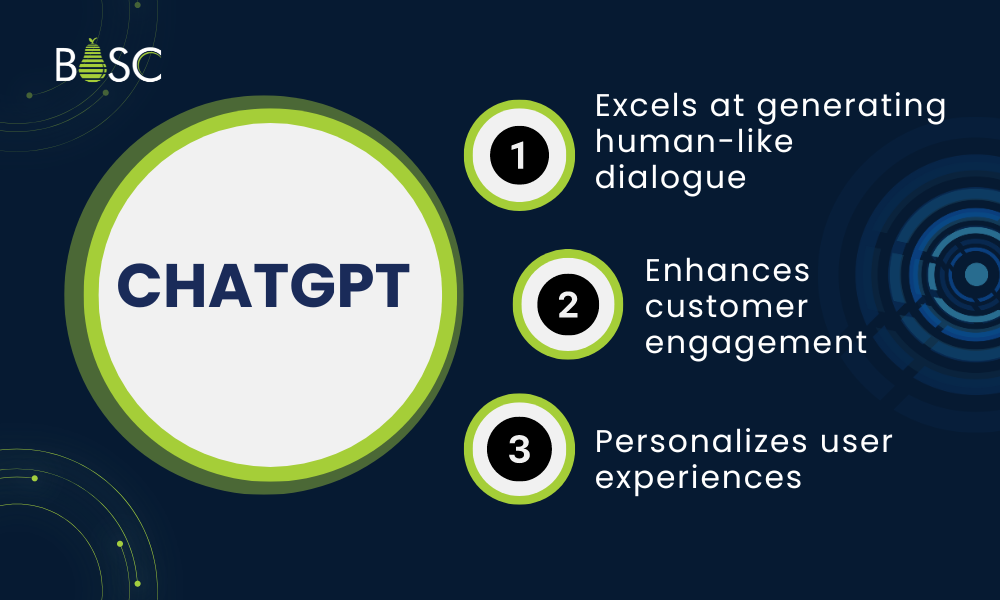 BOSC

CHATGPT

1 Excels at generating human-like dialogue

2 Enhances customer engagement

3 Personalizes user experiences